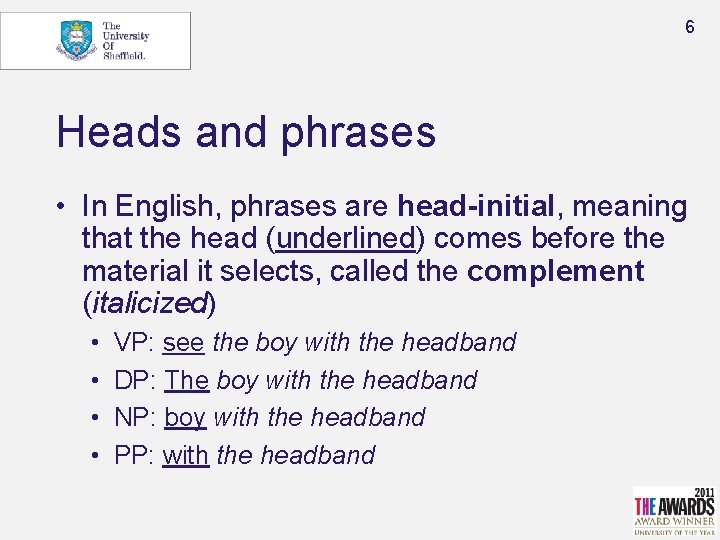 The University Of Sheffield.

6

Heads and phrases

• In English, phrases are head-initial, meaning that the head (underlined) comes before the material it selects, called the complement (italicized)
  • VP: see the boy with the headband
  • DP: The boy with the headband
  • NP: boy with the headband
  • PP: with the headband

2011
THE AWARDS
AWARD WINNER
UNIVERSITY OF THE YEAR